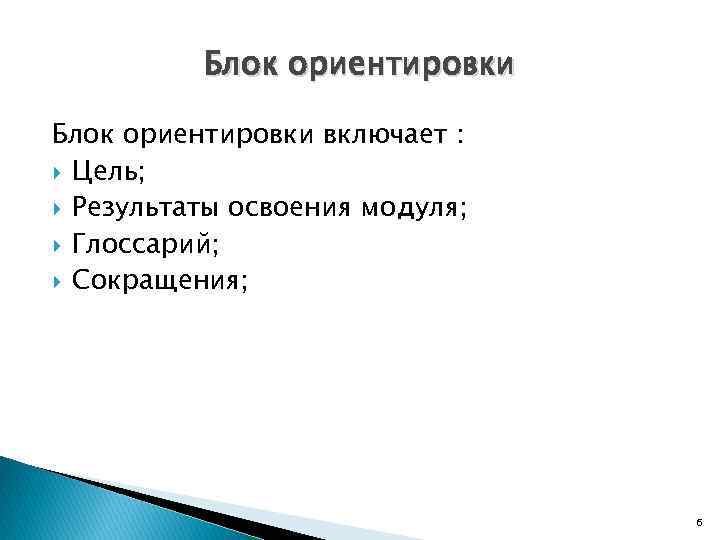 Блок ориентировки

Блок ориентировки включает :
Цель;
Результаты освоения модуля;
Глоссарий;
Сокращения;

6